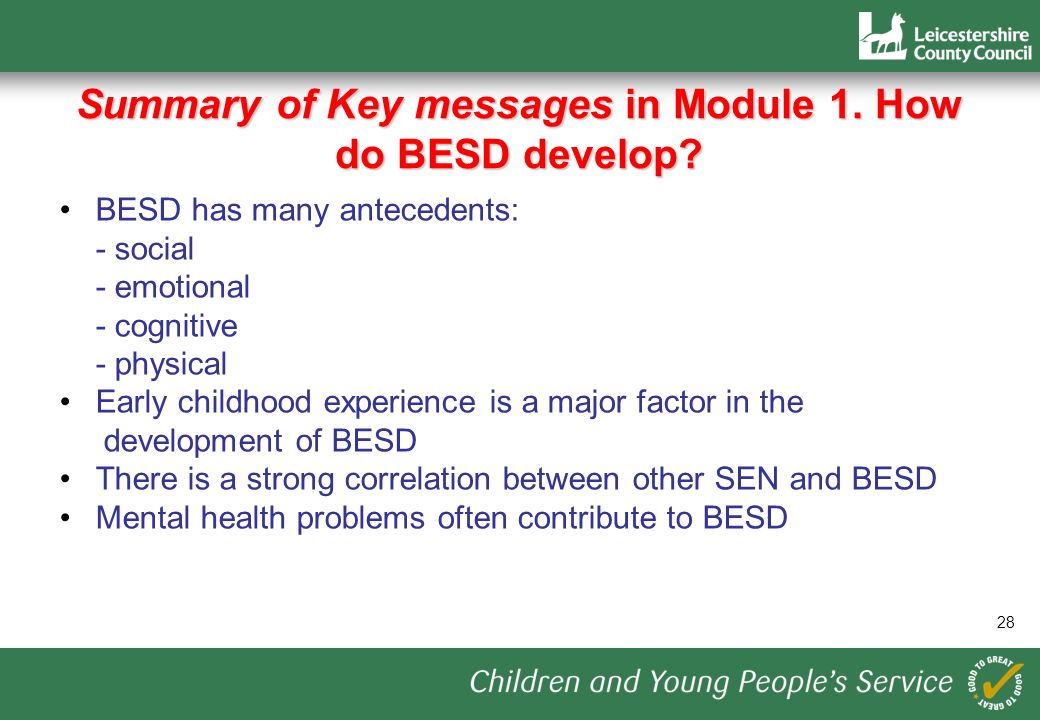 Leicestershire County Council

Summary of Key messages in Module 1. How do BESD develop?

• BESD has many antecedents:
- social
- emotional
- cognitive
- physical
• Early childhood experience is a major factor in the development of BESD
• There is a strong correlation between other SEN and BESD
• Mental health problems often contribute to BESD

28

Children and Young People's Service

GOOD TO GREAT GOOD TO GREAT